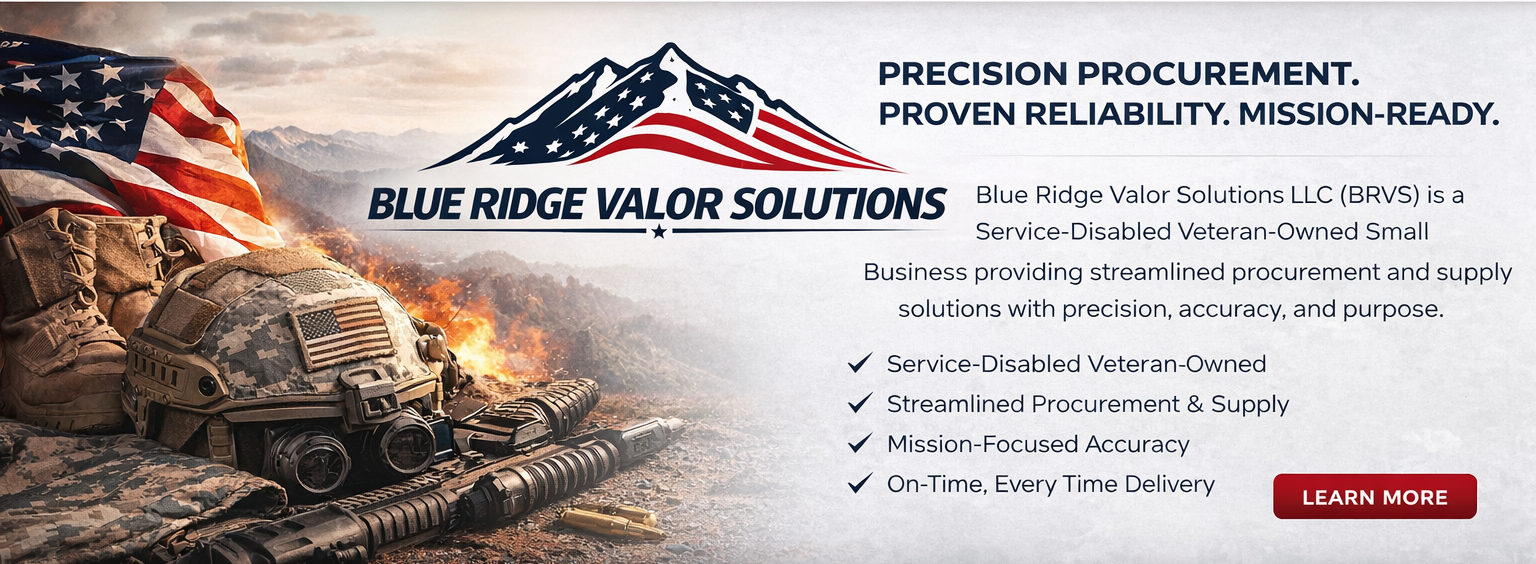 BLUE RIDGE VALOR SOLUTIONS

PRECISION PROCUREMENT.
PROVEN RELIABILITY. MISSION-READY.

Blue Ridge Valor Solutions LLC (BRVS) is a Service-Disabled Veteran-Owned Small Business providing streamlined procurement and supply solutions with precision, accuracy, and purpose.

✓ Service-Disabled Veteran-Owned
✓ Streamlined Procurement & Supply
✓ Mission-Focused Accuracy
✓ On-Time, Every Time Delivery

LEARN MORE